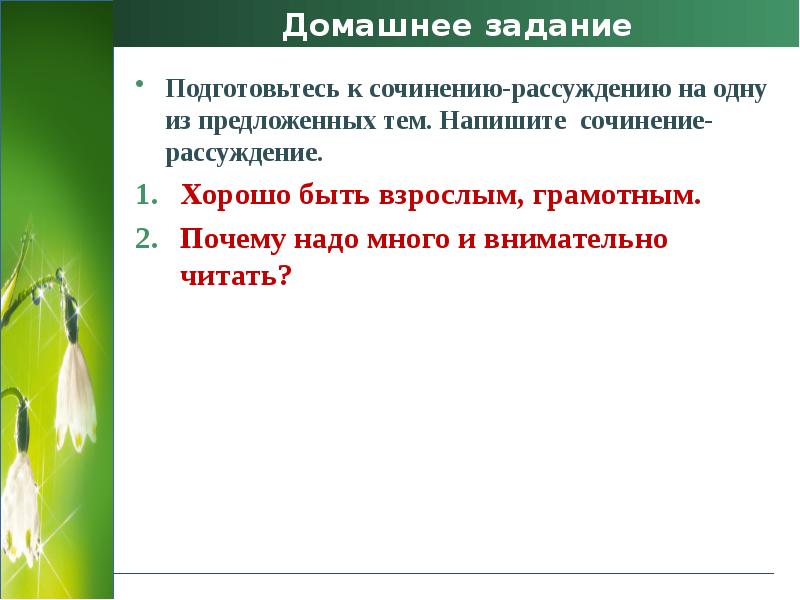 Домашнее задание

• Подготовьтесь к сочинению-рассуждению на одну из предложенных тем. Напишите сочинение-рассуждение.

1. Хорошо быть взрослым, грамотным.
2. Почему надо много и внимательно читать?